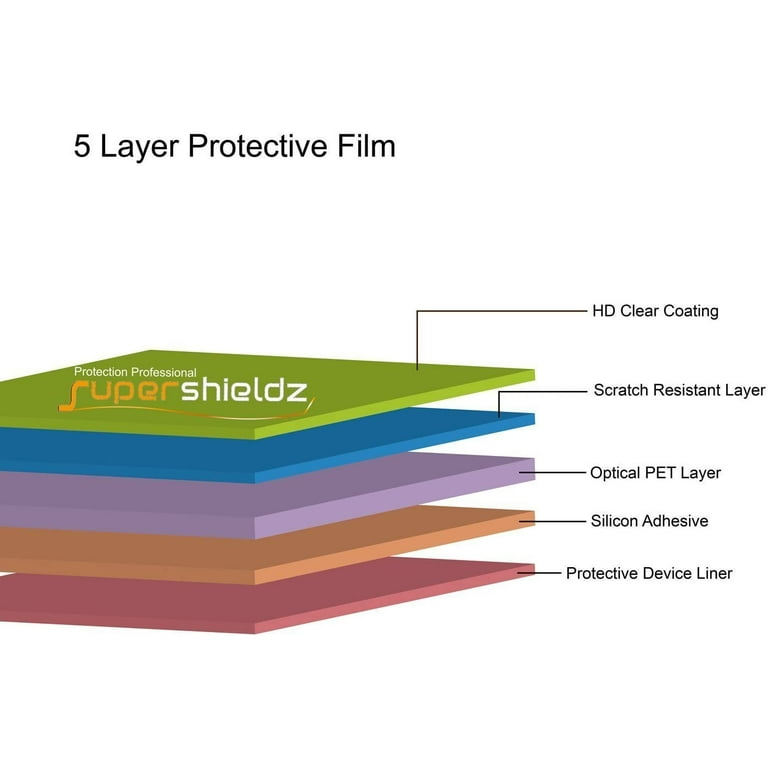 5 Layer Protective Film

Protection Professional
supershieldz

HD Clear Coating

Scratch Resistant Layer

Optical PET Layer

Silicon Adhesive

Protective Device Liner